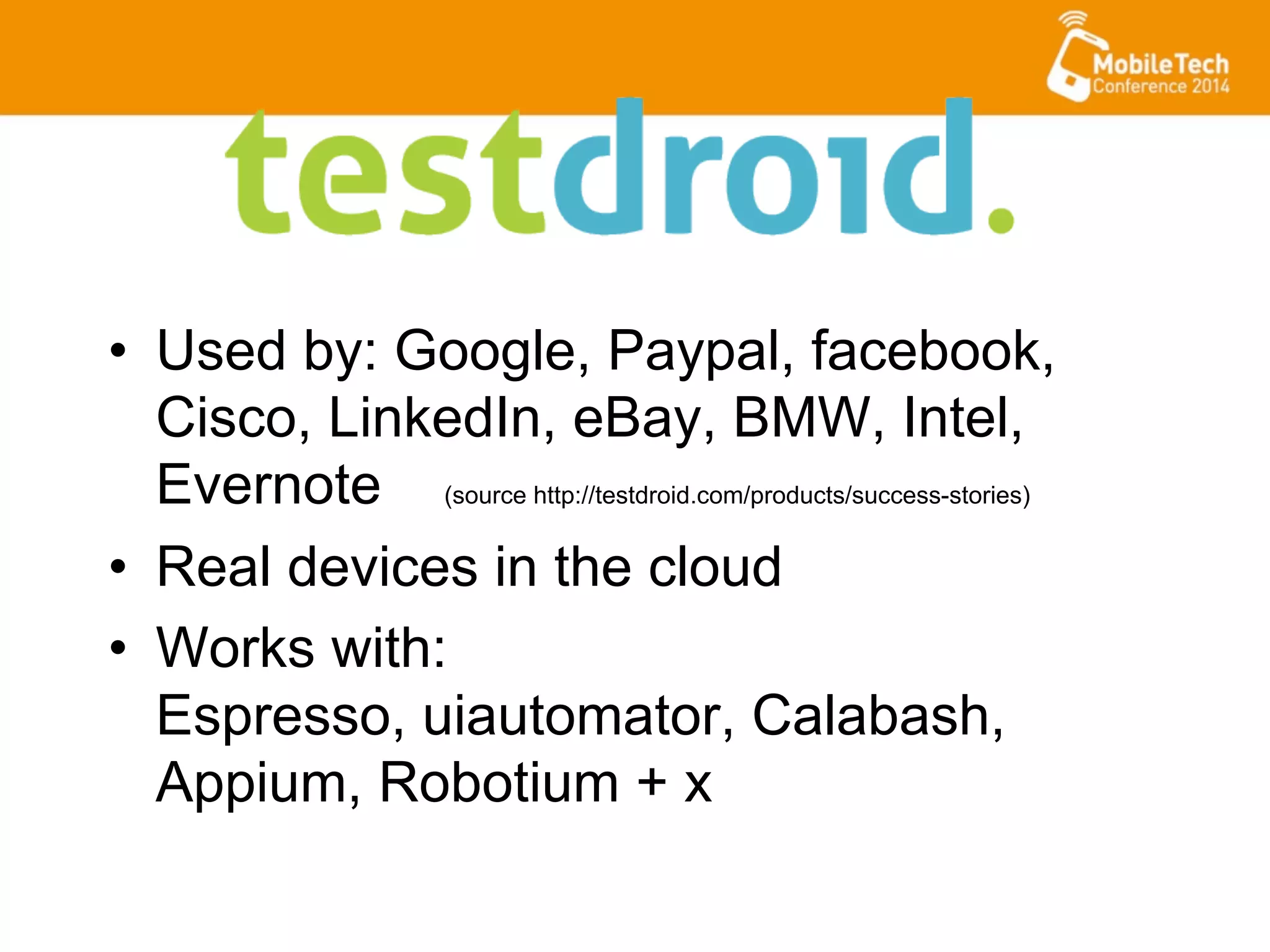 MobileTech Conference 2014

testdroid.

• Used by: Google, Paypal, facebook, Cisco, LinkedIn, eBay, BMW, Intel, Evernote (source http://testdroid.com/products/success-stories)
• Real devices in the cloud
• Works with:
Espresso, uiautomator, Calabash, Appium, Robotium + x